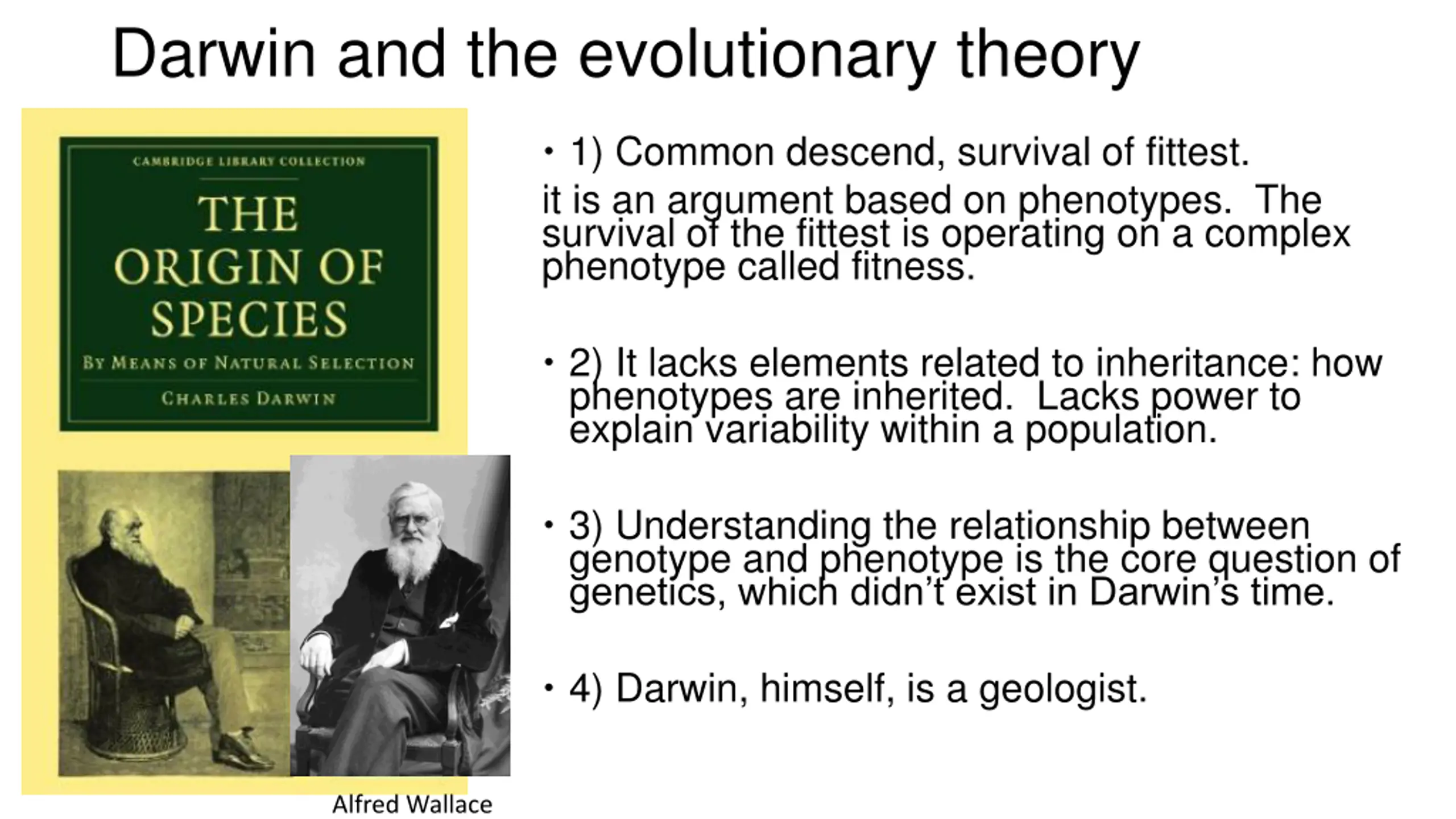 Darwin and the evolutionary theory

CAMBRIDGE LIBRARY COLLECTION

THE ORIGIN OF SPECIES

BY MEANS OF NATURAL SELECTION

CHARLES DARWIN

Alfred Wallace

• 1) Common descend, survival of fittest.

it is an argument based on phenotypes. The survival of the fittest is operating on a complex phenotype called fitness.

• 2) It lacks elements related to inheritance: how phenotypes are inherited. Lacks power to explain variability within a population.

• 3) Understanding the relationship between genotype and phenotype is the core question of genetics, which didn't exist in Darwin's time.

• 4) Darwin, himself, is a geologist.